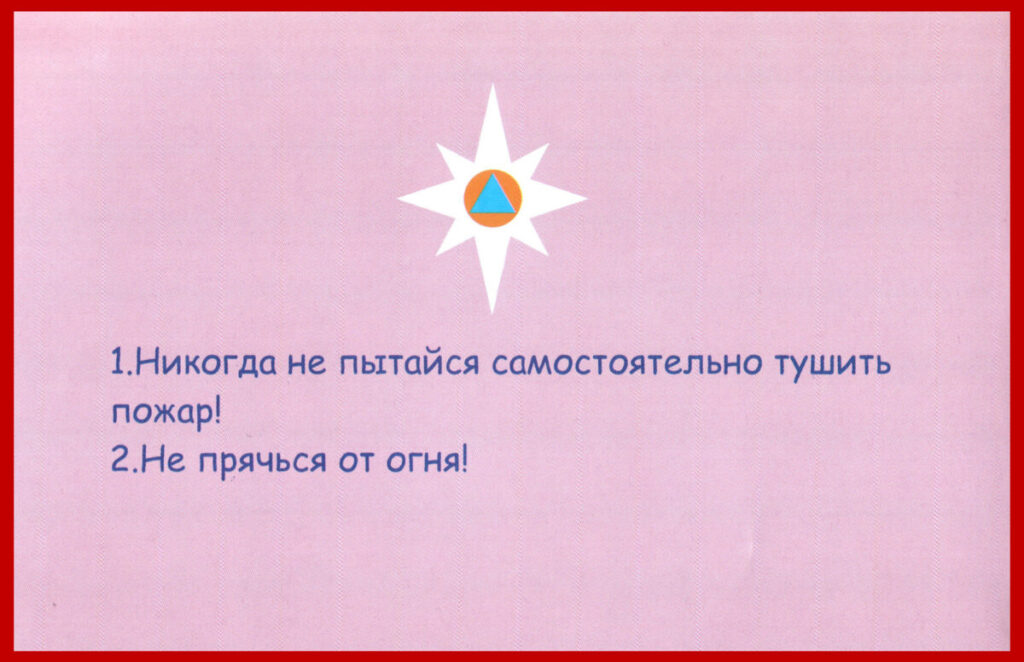 1.Никогда не пытайся самостоятельно тушить пожар!
2.Не прячься от огня!